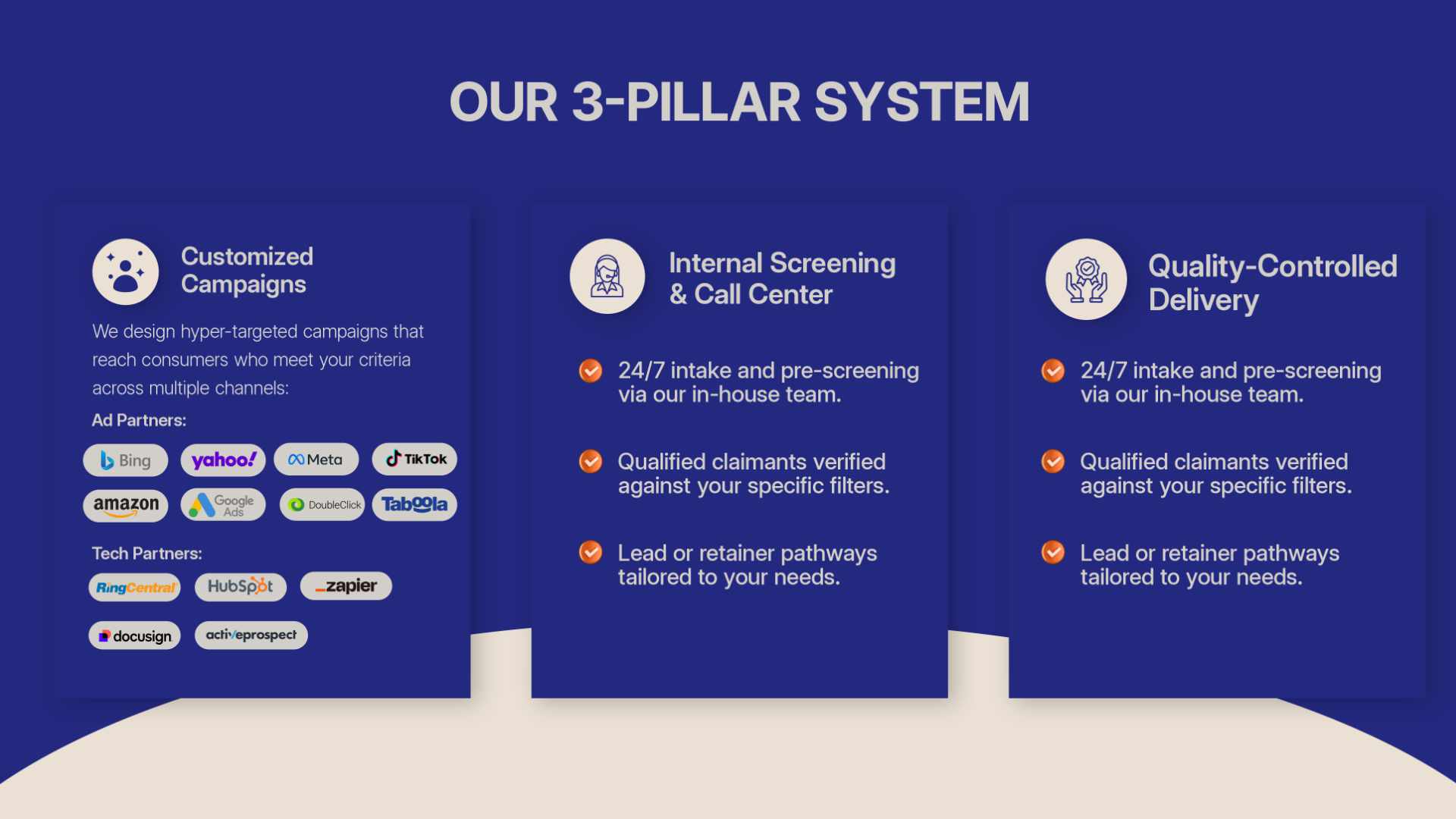 OUR 3-PILLAR SYSTEM

Customized Campaigns

We design hyper-targeted campaigns that reach consumers who meet your criteria across multiple channels:

Ad Partners:

Bing yahoo! Meta TikTok
amazon Google Ads DoubleClick Taboola

Tech Partners:

RingCentral HubSpot zapier
docusign activeprospect

Internal Screening & Call Center

24/7 intake and pre-screening via our in-house team.

Qualified claimants verified against your specific filters.

Lead or retainer pathways tailored to your needs.

Quality-Controlled Delivery

24/7 intake and pre-screening via our in-house team.

Qualified claimants verified against your specific filters.

Lead or retainer pathways tailored to your needs.